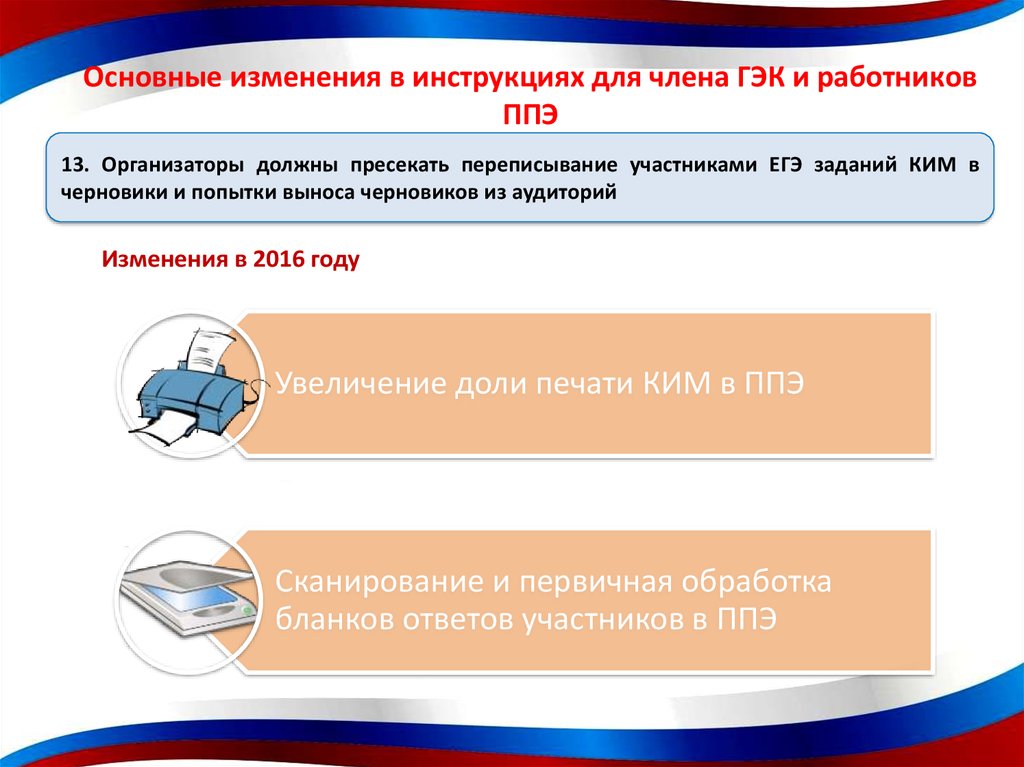 Основные изменения в инструкциях для члена ГЭК и работников ППЭ

13. Организаторы должны пресекать переписывание участниками ЕГЭ заданий КИМ в черновики и попытки выноса черновиков из аудиторий

Изменения в 2016 году

Увеличение доли печати КИМ в ППЭ

Сканирование и первичная обработка бланков ответов участников в ППЭ